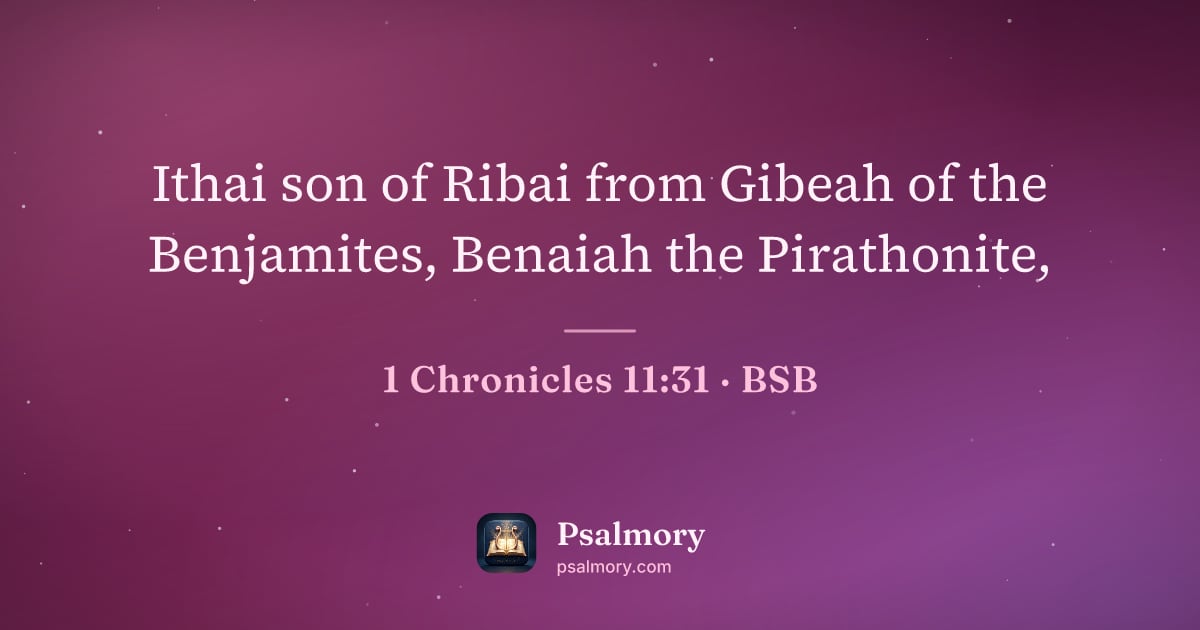 Ithai son of Ribai from Gibeah of the Benjamites, Benaiah the Pirathonite,

1 Chronicles 11:31 · BSB

Psalmory
psalmory.com